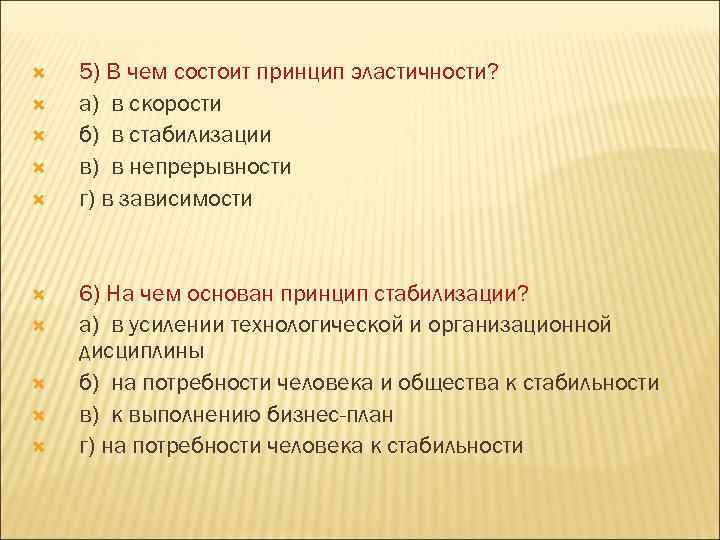 5) В чем состоит принцип эластичности?
а) в скорости
б) в стабилизации
в) в непрерывности
г) в зависимости

6) На чем основан принцип стабилизации?
а) в усилении технологической и организационной дисциплины
б) на потребности человека и общества к стабильности
в) к выполнению бизнес-план
г) на потребности человека к стабильности